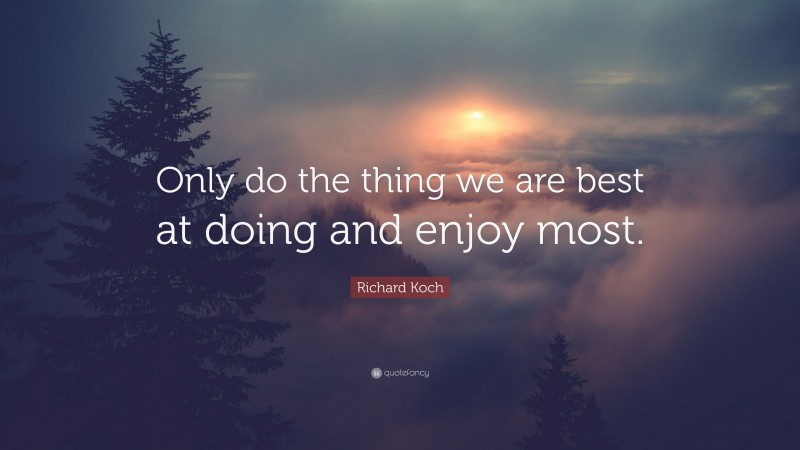 Only do the thing we are best at doing and enjoy most.

Richard Koch

quotefancy